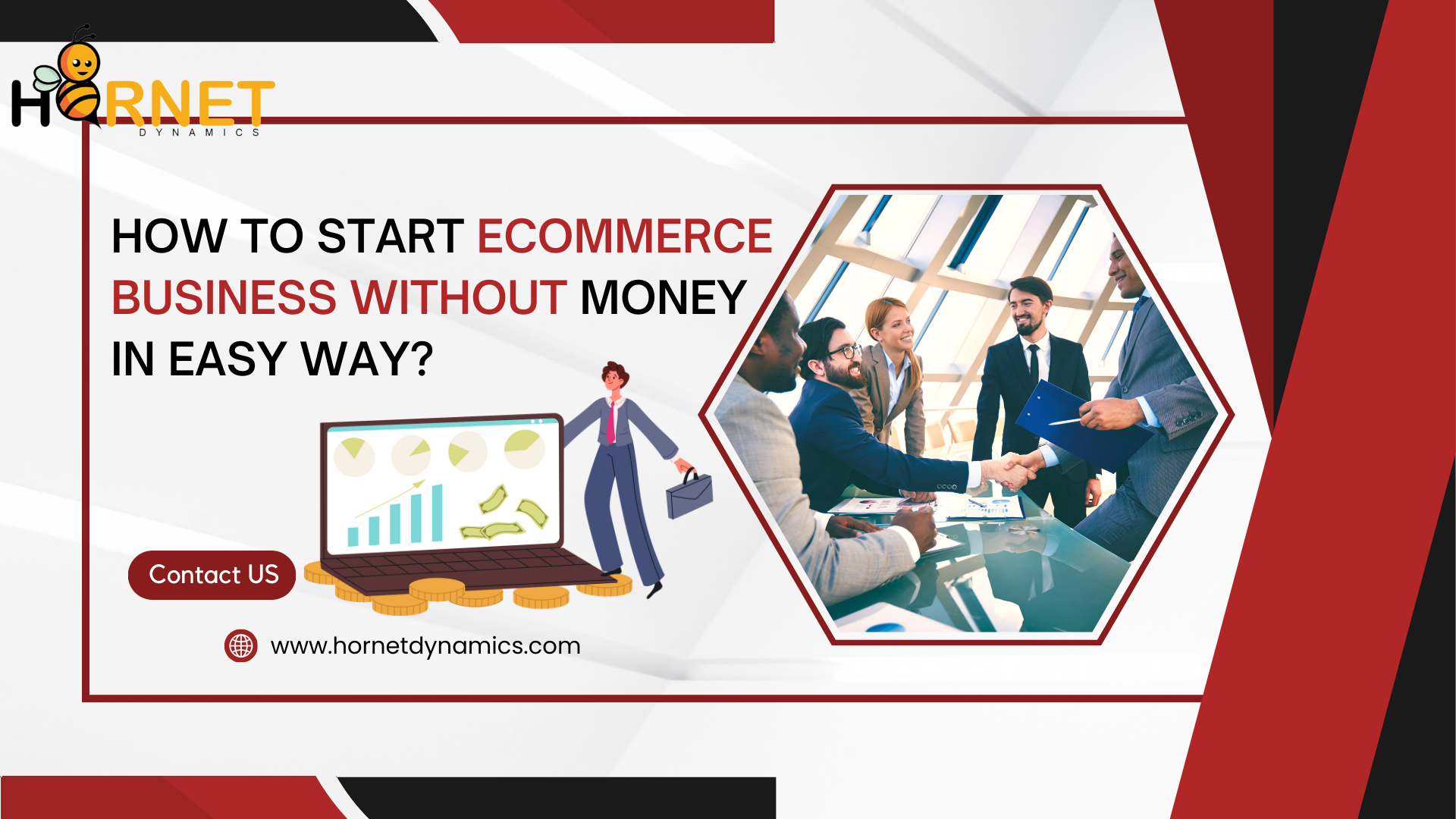 HORNET
DYNAMICS

HOW TO START ECOMMERCE BUSINESS WITHOUT MONEY IN EASY WAY?

Contact US

www.hornetdynamics.com